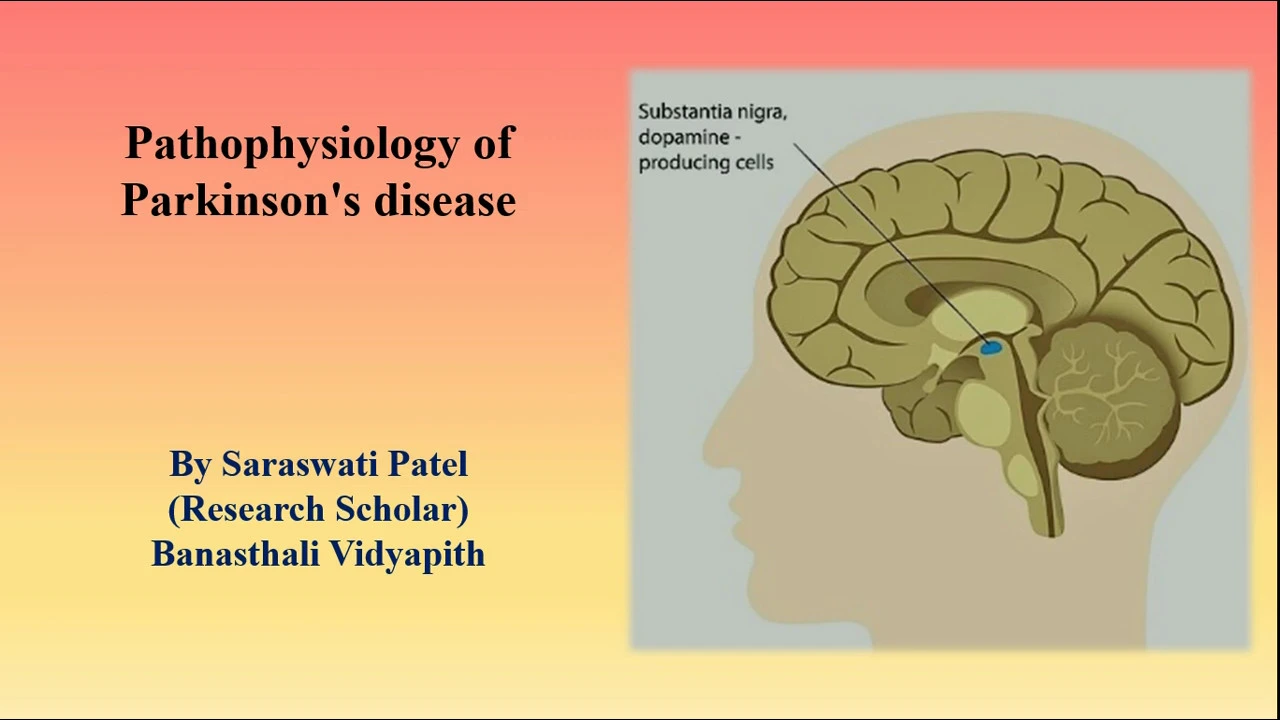 Pathophysiology of Parkinson's disease

By Saraswati Patel
(Research Scholar)
Banasthali Vidyapith

Substantia nigra, dopamine - producing cells